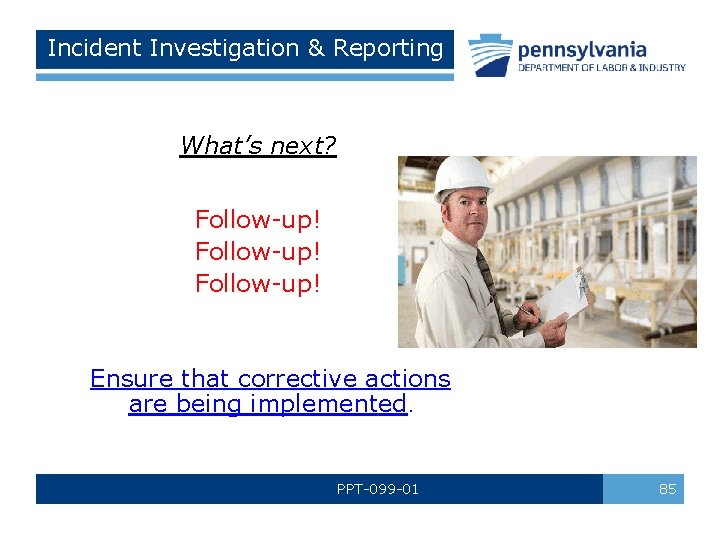 Incident Investigation & Reporting

pennsylvania
DEPARTMENT OF LABOR & INDUSTRY

What's next?

Follow-up!
Follow-up!
Follow-up!

Ensure that corrective actions are being implemented.

PPT-099-01

85